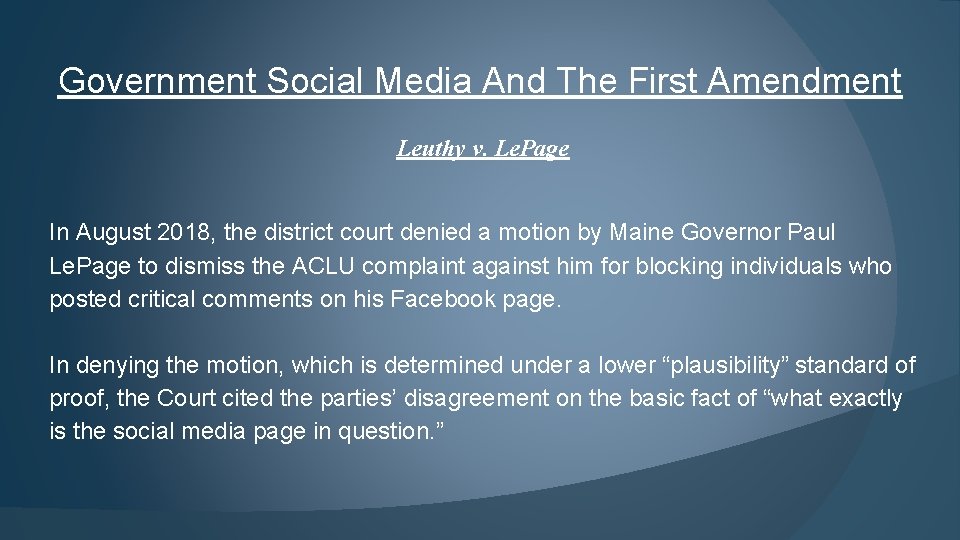 Government Social Media And The First Amendment

Leuthy v. LePage

In August 2018, the district court denied a motion by Maine Governor Paul LePage to dismiss the ACLU complaint against him for blocking individuals who posted critical comments on his Facebook page.

In denying the motion, which is determined under a lower “plausibility” standard of proof, the Court cited the parties’ disagreement on the basic fact of “what exactly is the social media page in question.”